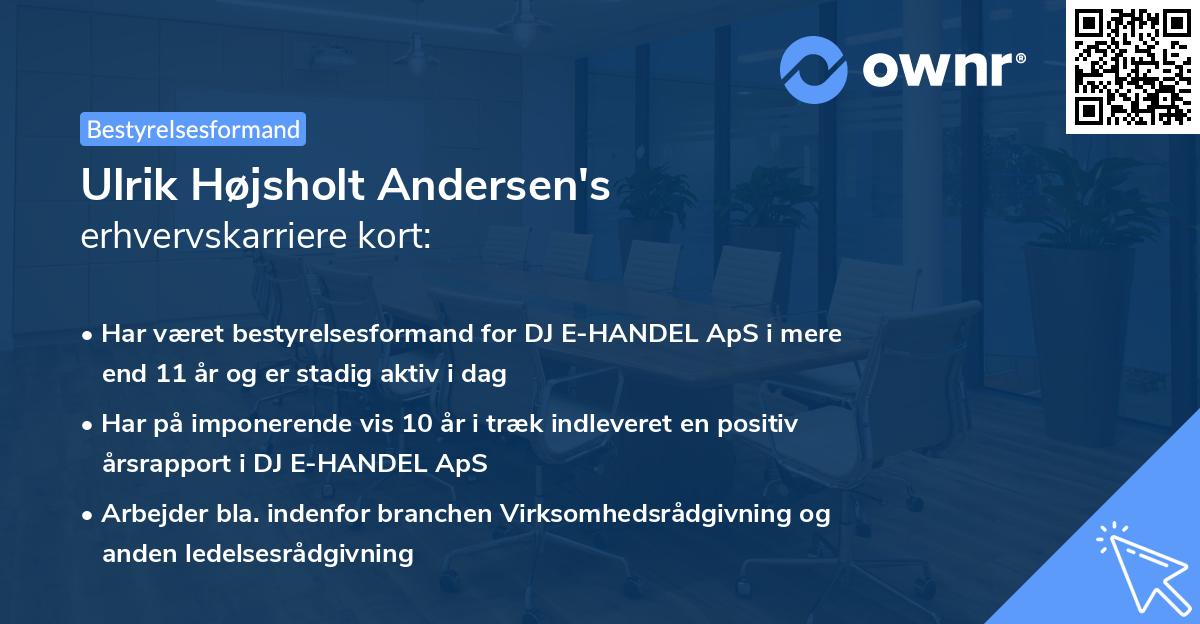 ownr®

Bestyrelsesformand

Ulrik Højsholt Andersen's erhvervskarriere kort:

• Har været bestyrelsesformand for DJ E-HANDEL ApS i mere end 11 år og er stadig aktiv i dag

• Har på imponerende vis 10 år i træk indleveret en positiv årsrapport i DJ E-HANDEL ApS

• Arbejder bla. indenfor branchen Virksomhedsrådgivning og anden ledelsesrådgivning